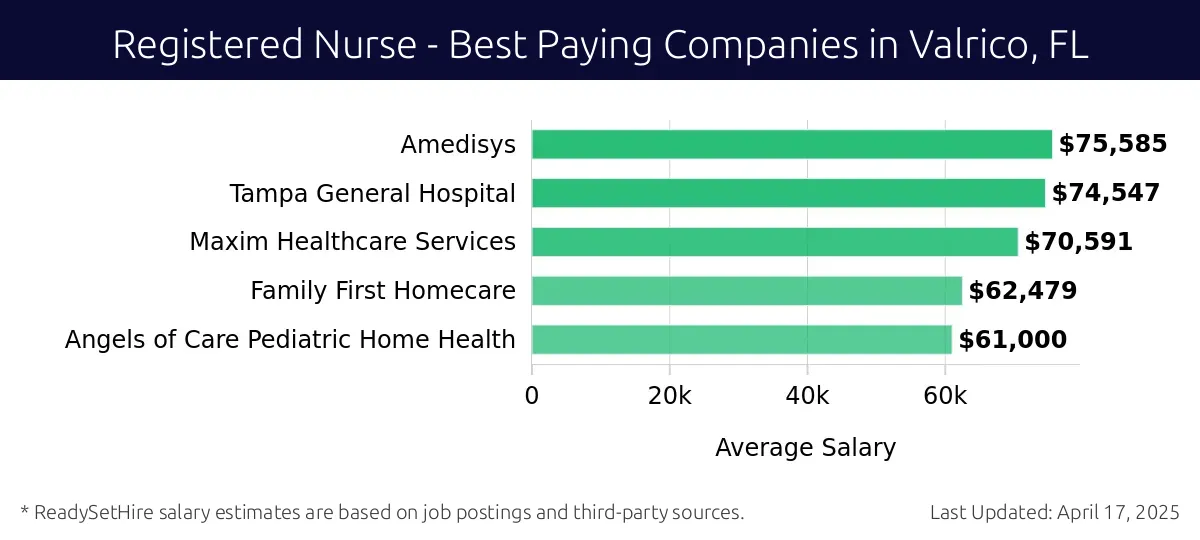 Registered Nurse - Best Paying Companies in Valrico, FL

Amedisys $75,585
Tampa General Hospital $74,547
Maxim Healthcare Services $70,591
Family First Homecare $62,479
Angels of Care Pediatric Home Health $61,000

0 20k 40k 60k

Average Salary

* ReadySetHire salary estimates are based on job postings and third-party sources.

Last Updated: April 17, 2025